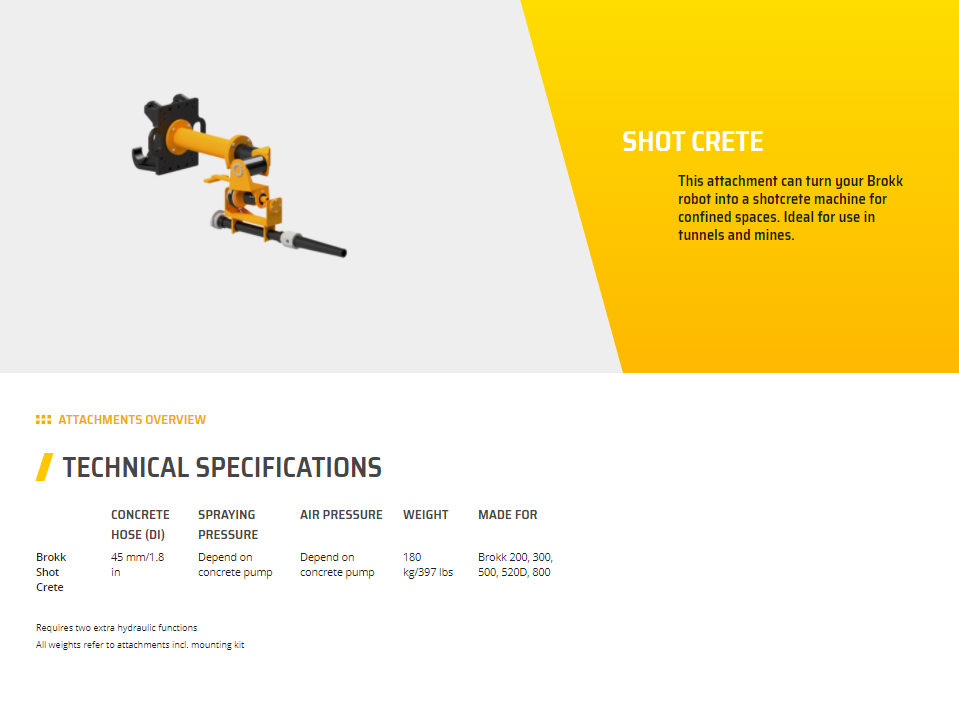 SHOT CRETE

This attachment can turn your Brokk robot into a shotcrete machine for confined spaces. Ideal for use in tunnels and mines.

ATTACHMENTS OVERVIEW

TECHNICAL SPECIFICATIONS

| | CONCRETE HOSE (DI) | SPRAYING PRESSURE | AIR PRESSURE | WEIGHT | MADE FOR |
|---|---|---|---|---|---|
| Brokk Shot Crete | 45 mm/1.8 in | Depend on concrete pump | Depend on concrete pump | 180 kg/397 lbs | Brokk 200, 300, 500, 520D, 800 |

Requires two extra hydraulic functions
All weights refer to attachments incl. mounting kit